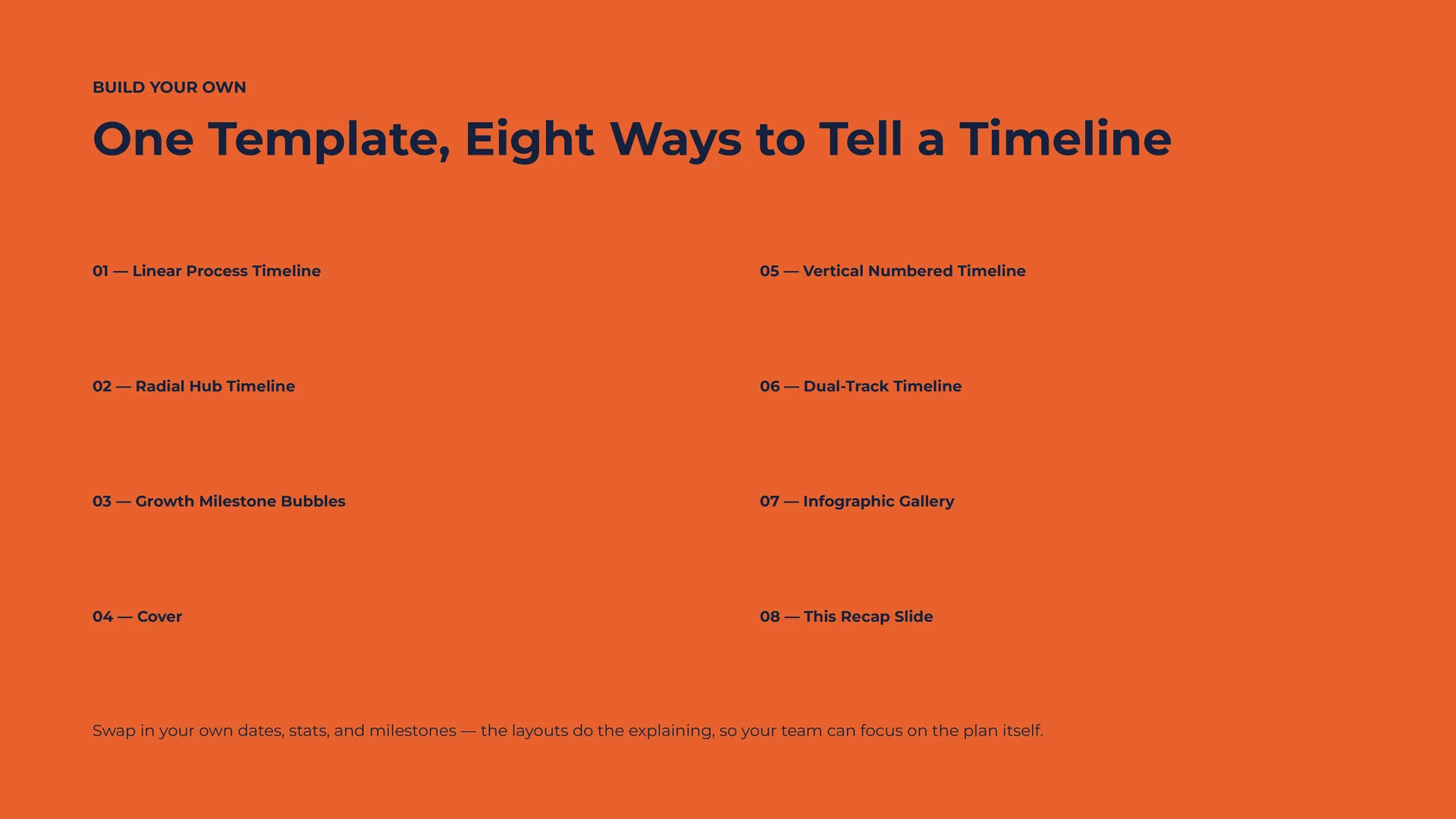 BUILD YOUR OWN

One Template, Eight Ways to Tell a Timeline

01 — Linear Process Timeline

02 — Radial Hub Timeline

03 — Growth Milestone Bubbles

04 — Cover

05 — Vertical Numbered Timeline

06 — Dual-Track Timeline

07 — Infographic Gallery

08 — This Recap Slide

Swap in your own dates, stats, and milestones — the layouts do the explaining, so your team can focus on the plan itself.